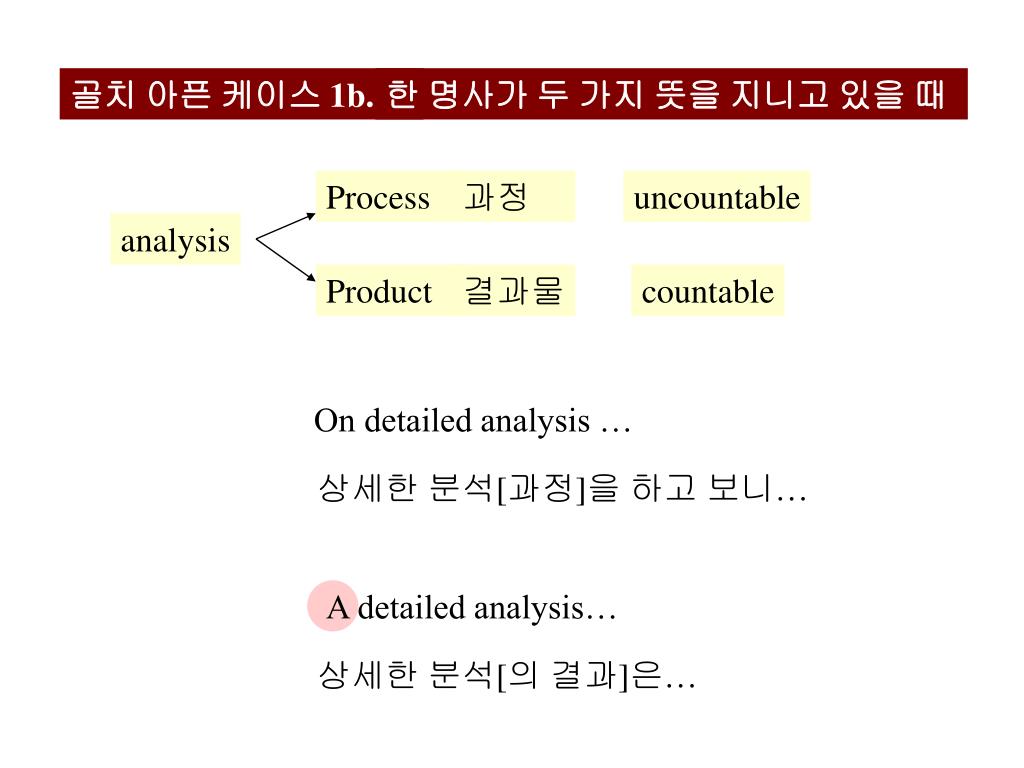 골치 아픈 케이스 1b. 한 명사가 두 가지 뜻을 지니고 있을 때

analysis

Process 과정

uncountable

Product 결과물

countable

On detailed analysis …

상세한 분석[과정]을 하고 보니…

A detailed analysis…

상세한 분석[의 결과]은…